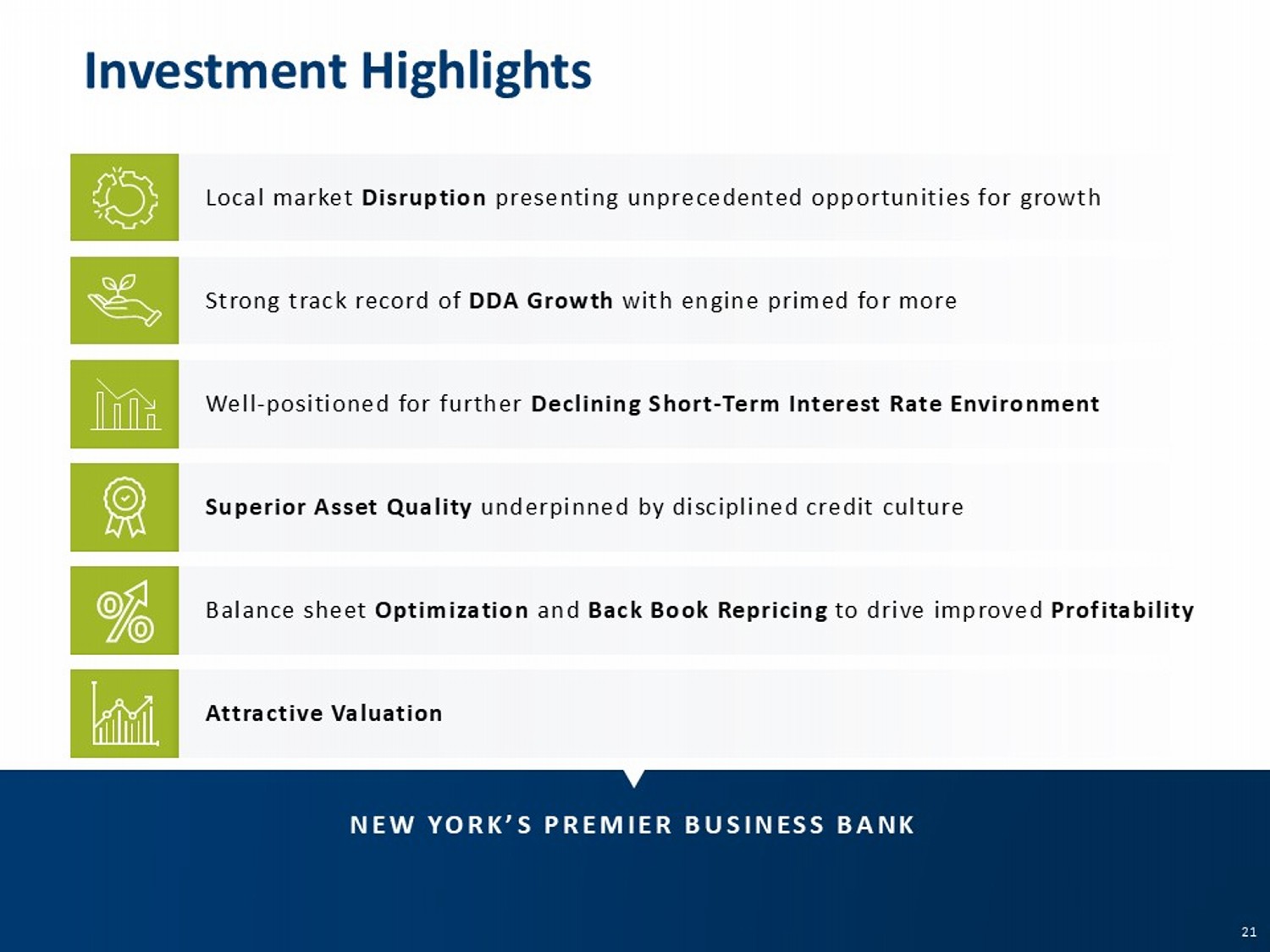 Investment Highlights

Local market Disruption presenting unprecedented opportunities for growth

Strong track record of DDA Growth with engine primed for more

Well-positioned for further Declining Short-Term Interest Rate Environment

Superior Asset Quality underpinned by disciplined credit culture

Balance sheet Optimization and Back Book Repricing to drive improved Profitability

Attractive Valuation

NEW YORK'S PREMIER BUSINESS BANK

21